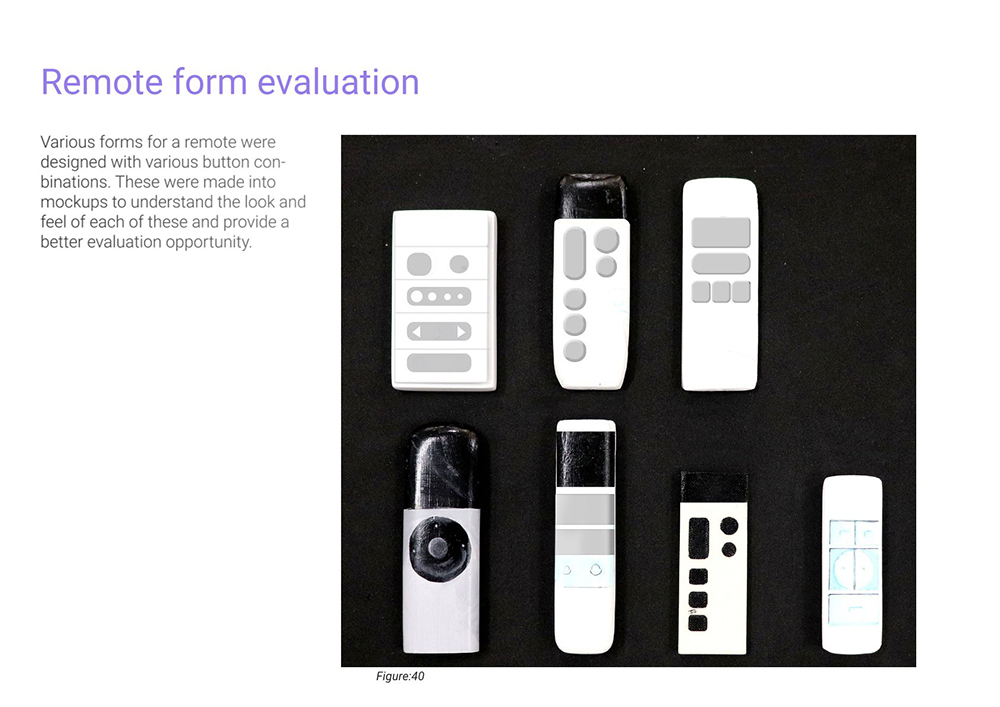 Remote form evaluation

Various forms for a remote were designed with various button combinations. These were made into mockups to understand the look and feel of each of these and provide a better evaluation opportunity.

Figure:40